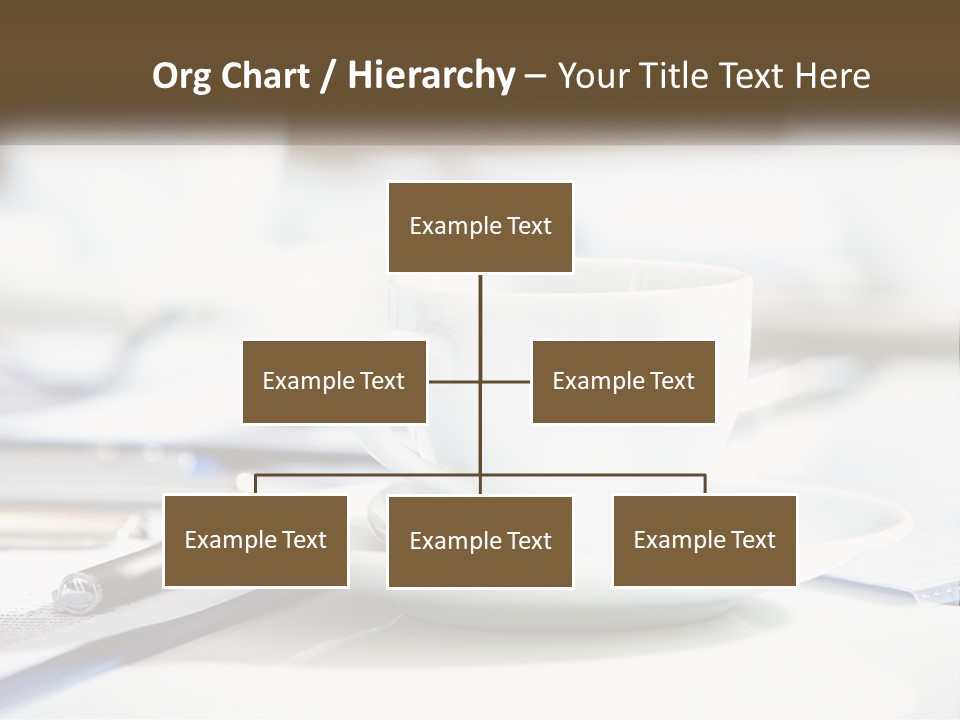 Org Chart / Hierarchy – Your Title Text Here

Example Text

Example Text

Example Text

Example Text

Example Text

Example Text